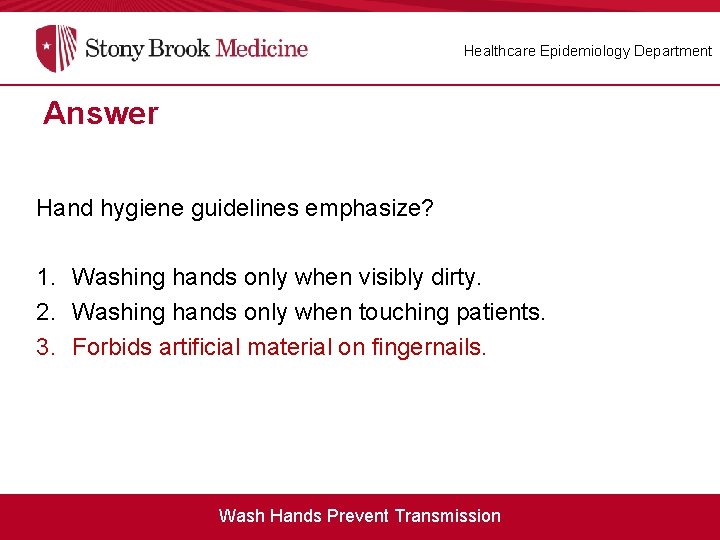 Stony Brook Medicine

Healthcare Epidemiology Department

Answer

Hand hygiene guidelines emphasize?

1. Washing hands only when visibly dirty.
2. Washing hands only when touching patients.
3. Forbids artificial material on fingernails.

Wash Hands Prevent Transmission